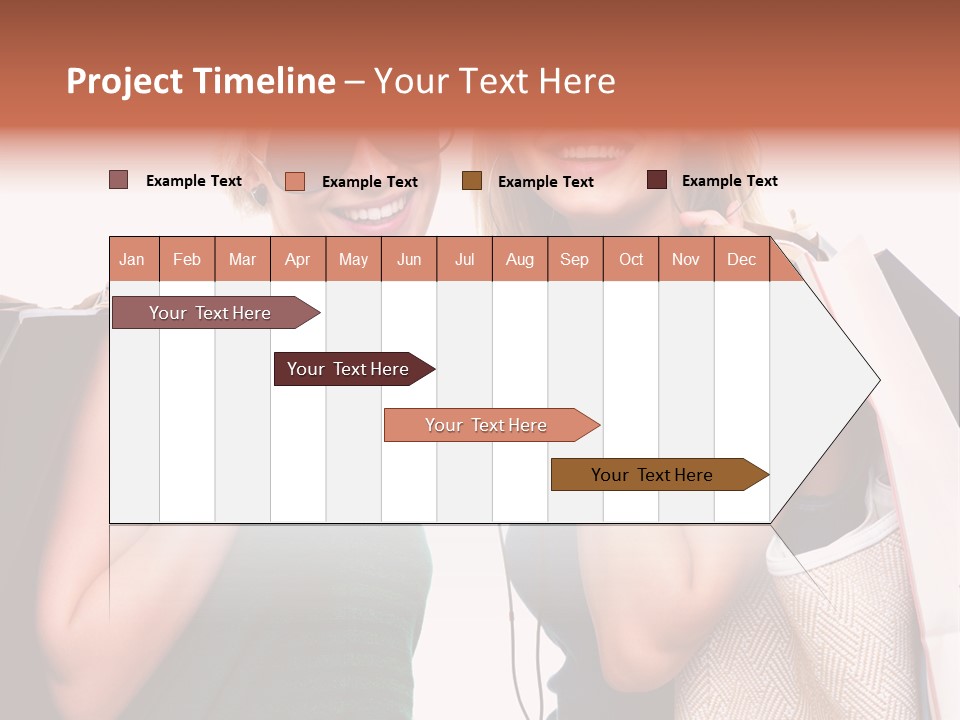 Project Timeline – Your Text Here

Example Text Example Text Example Text Example Text

| Jan | Feb | Mar | Apr | May | Jun | Jul | Aug | Sep | Oct | Nov | Dec |
|---|---|---|---|---|---|---|---|---|---|---|---|

Your Text Here

Your Text Here

Your Text Here

Your Text Here